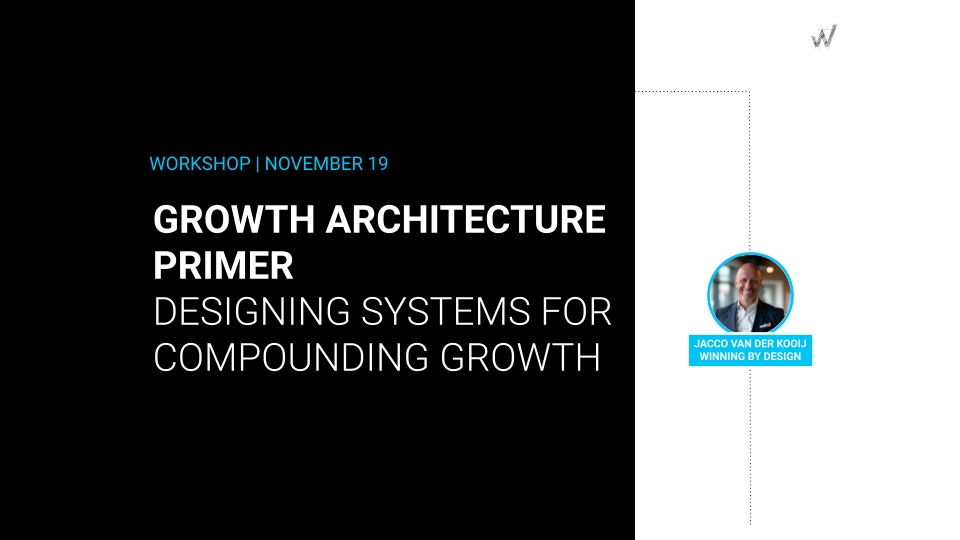 WORKSHOP | NOVEMBER 19

GROWTH ARCHITECTURE PRIMER
DESIGNING SYSTEMS FOR COMPOUNDING GROWTH

JACCO VAN DER KOOIJ
WINNING BY DESIGN